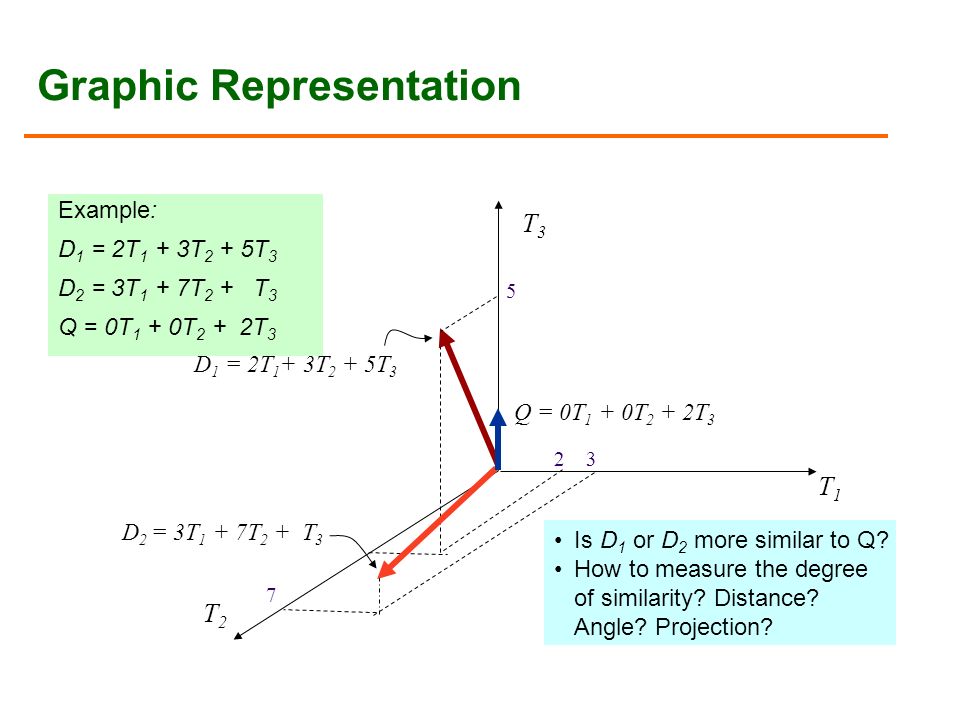 Graphic Representation

Example:

$D_1 = 2T_1 + 3T_2 + 5T_3$

$D_2 = 3T_1 + 7T_2 + T_3$

$Q = 0T_1 + 0T_2 + 2T_3$

$T_3$

5

$D_1 = 2T_1 + 3T_2 + 5T_3$

$Q = 0T_1 + 0T_2 + 2T_3$

2 3

$T_1$

$D_2 = 3T_1 + 7T_2 + T_3$

7

$T_2$

• Is $D_1$ or $D_2$ more similar to Q?
• How to measure the degree of similarity? Distance? Angle? Projection?